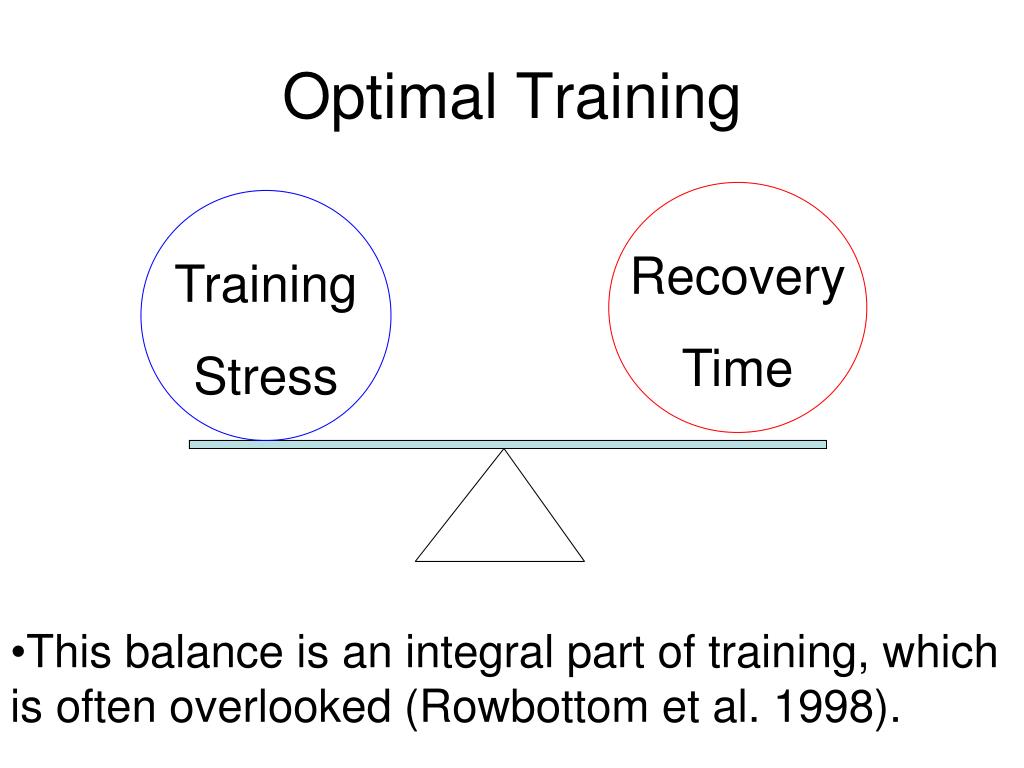 Optimal Training

Training
Stress

Recovery
Time

•This balance is an integral part of training, which is often overlooked (Rowbottom et al. 1998).